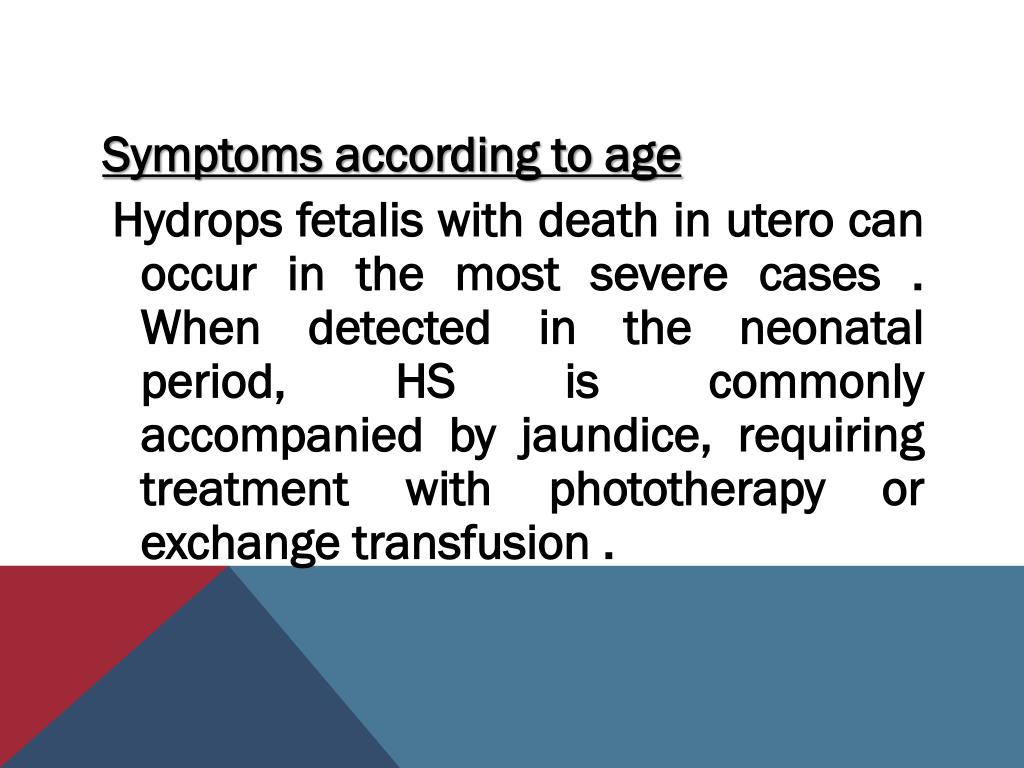 Symptoms according to age

Hydrops fetalis with death in utero can occur in the most severe cases . When detected in the neonatal period, HS is commonly accompanied by jaundice, requiring treatment with phototherapy or exchange transfusion .